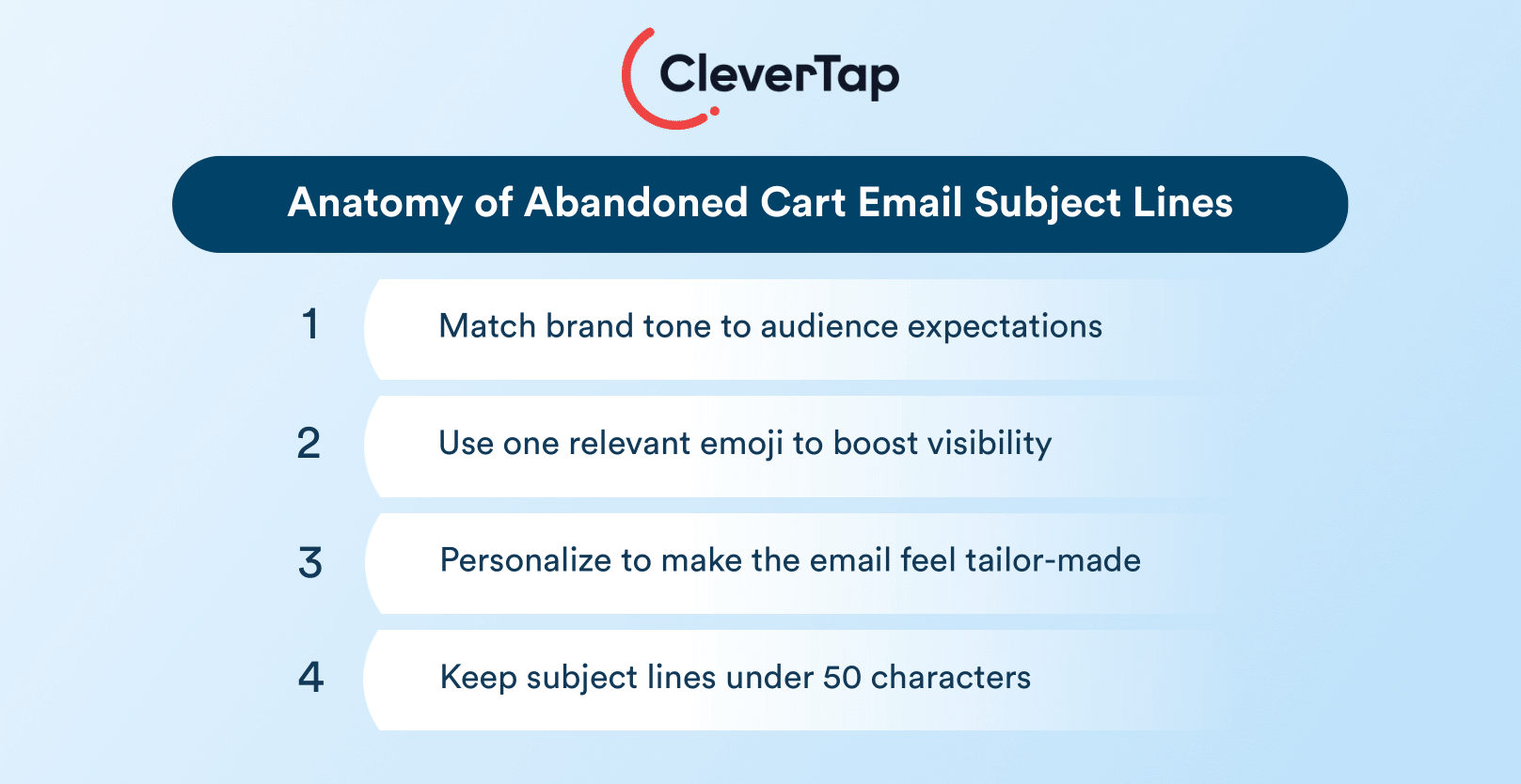 CleverTap

Anatomy of Abandoned Cart Email Subject Lines

1 Match brand tone to audience expectations

2 Use one relevant emoji to boost visibility

3 Personalize to make the email feel tailor-made

4 Keep subject lines under 50 characters